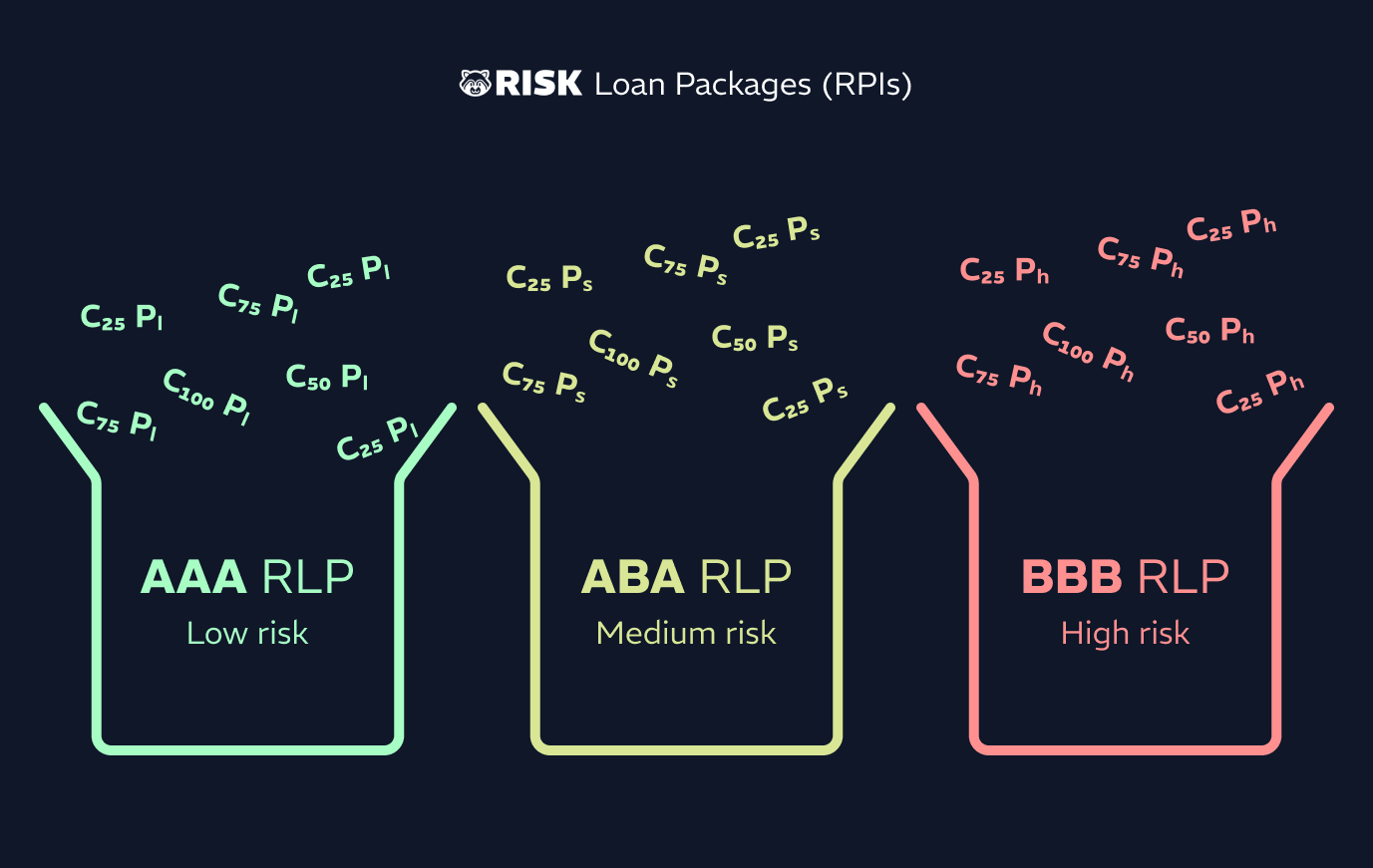 RISK Loan Packages (RPIs)

$C_{25}$ $P_l$ $C_{75}$ $P_l$ $C_{25}$ $P_l$
$C_{100}$ $P_l$ $C_{50}$ $P_l$
$C_{75}$ $P_l$ $C_{25}$ $P_l$

AAA RLP
Low risk

$C_{25}$ $P_s$ $C_{75}$ $P_s$ $C_{25}$ $P_s$
$C_{100}$ $P_s$ $C_{50}$ $P_s$
$C_{75}$ $P_s$ $C_{25}$ $P_s$

ABA RLP
Medium risk

$C_{25}$ $P_h$ $C_{75}$ $P_h$ $C_{25}$ $P_h$
$C_{100}$ $P_h$ $C_{50}$ $P_h$
$C_{75}$ $P_h$ $C_{25}$ $P_h$

BBB RLP
High risk